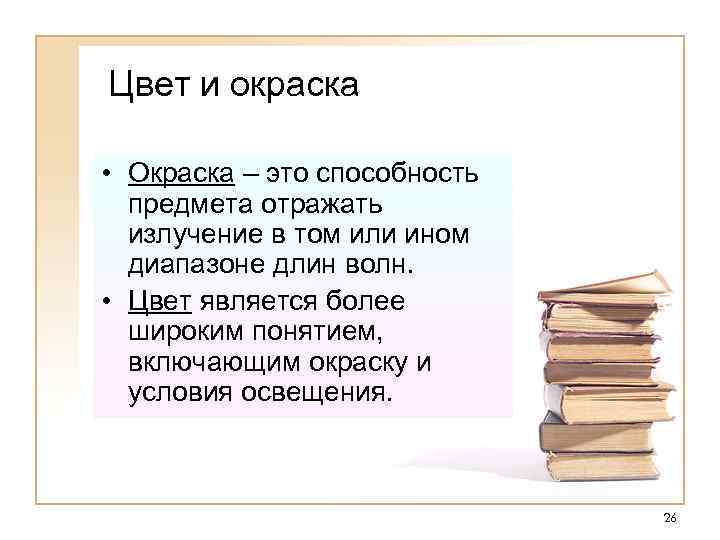 Цвет и окраска

• Окраска – это способность предмета отражать излучение в том или ином диапазоне длин волн.
• Цвет является более широким понятием, включающим окраску и условия освещения.

26